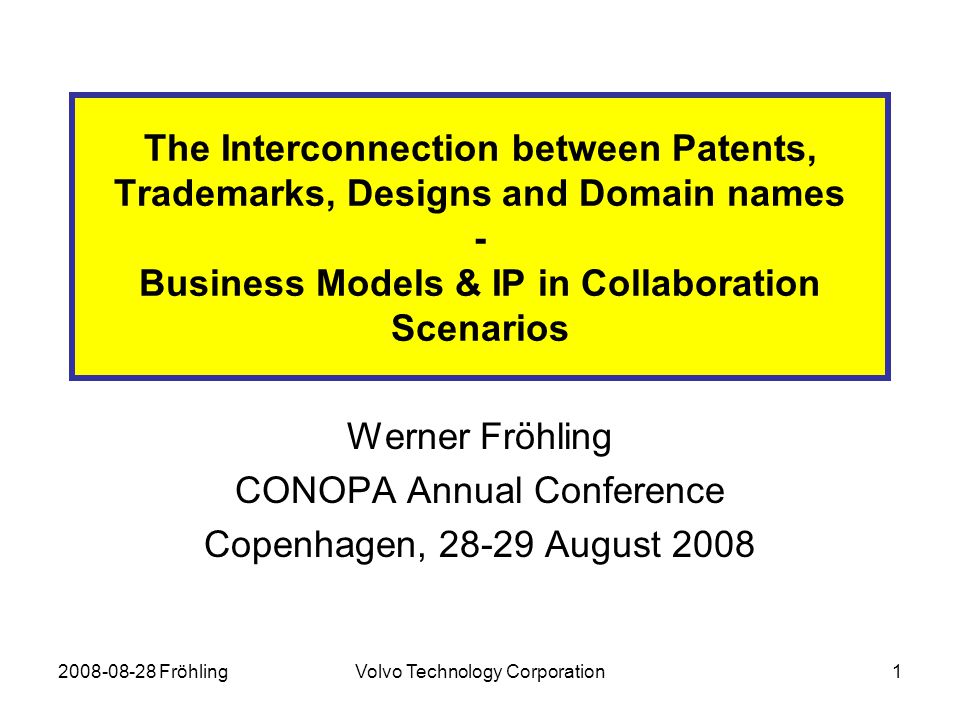 The Interconnection between Patents, Trademarks, Designs and Domain names
-
Business Models & IP in Collaboration Scenarios

Werner Fröhling
CONOPA Annual Conference
Copenhagen, 28-29 August 2008

2008-08-28 Fröhling

Volvo Technology Corporation

1